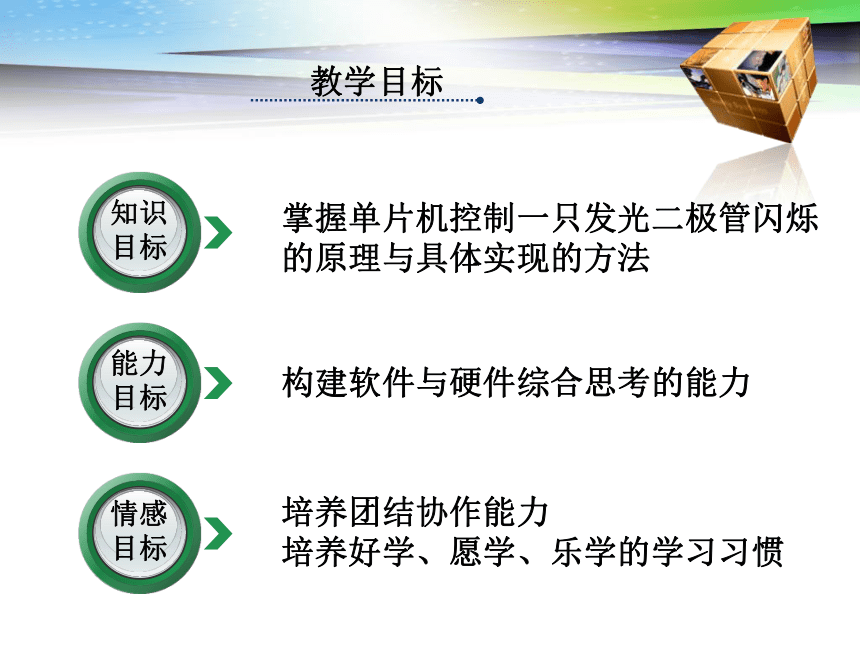 教学目标

知识目标

掌握单片机控制一只发光二极管闪烁的原理与具体实现的方法

能力目标

构建软件与硬件综合思考的能力

情感目标

培养团结协作能力
培养好学、愿学、乐学的学习习惯